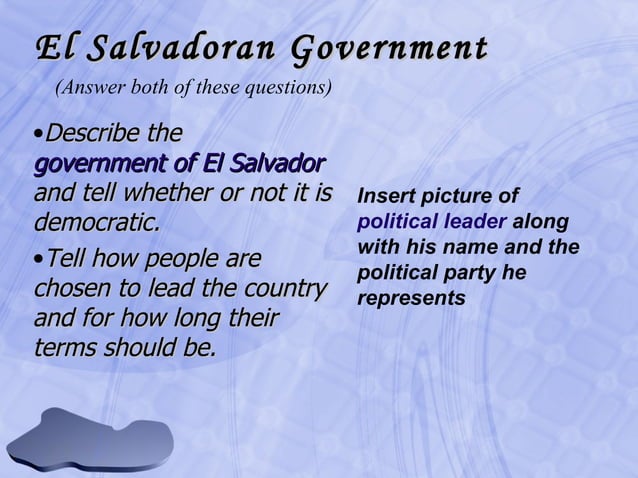 El Salvadoran Government

(Answer both of these questions)

•Describe the government of El Salvador and tell whether or not it is democratic.

•Tell how people are chosen to lead the country and for how long their terms should be.

Insert picture of political leader along with his name and the political party he represents